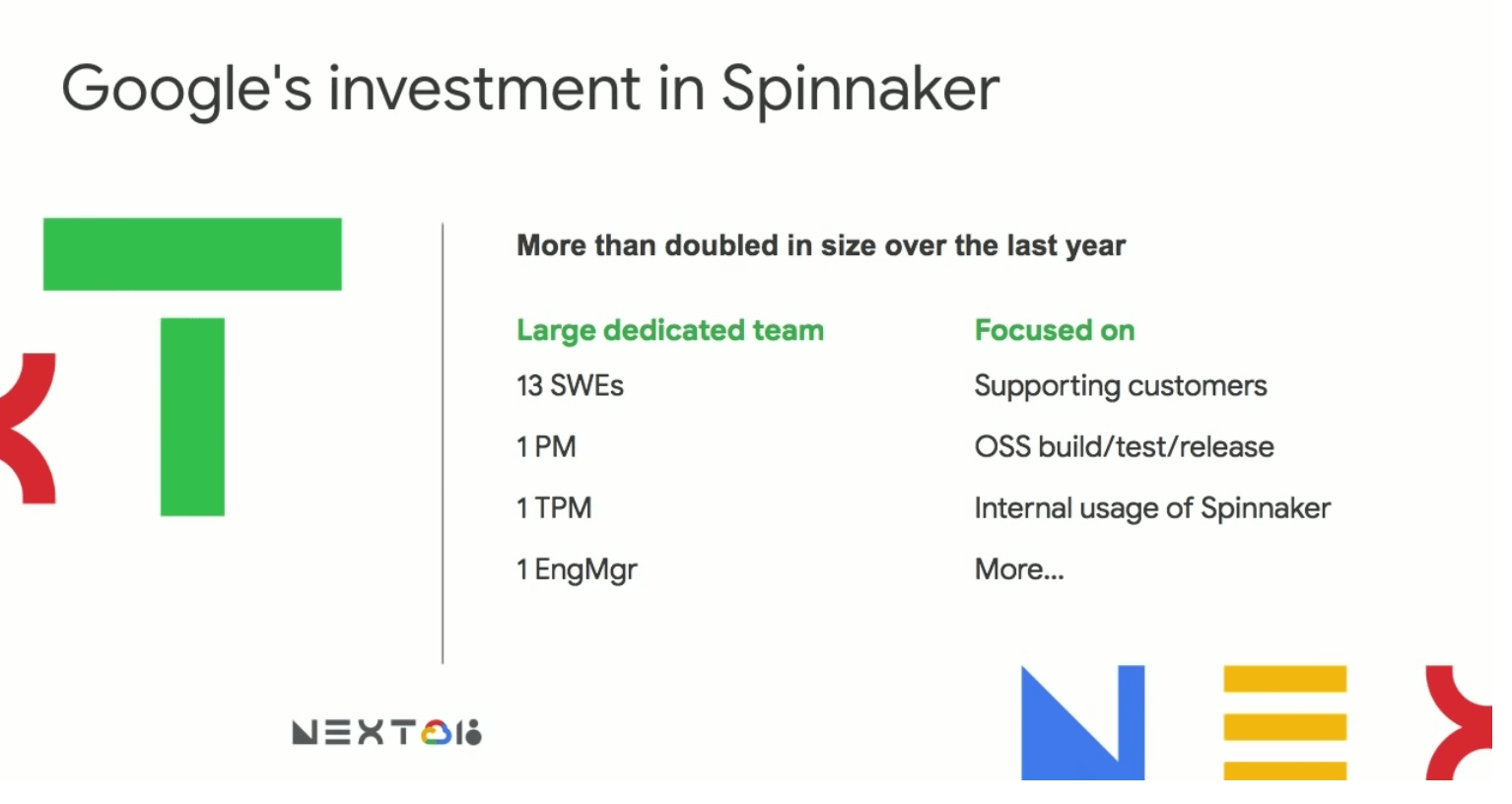 Google's investment in Spinnaker

More than doubled in size over the last year

Large dedicated team

13 SWEs

1 PM

1 TPM

1 EngMgr

Focused on

Supporting customers

OSS build/test/release

Internal usage of Spinnaker

More...

NEXT 18